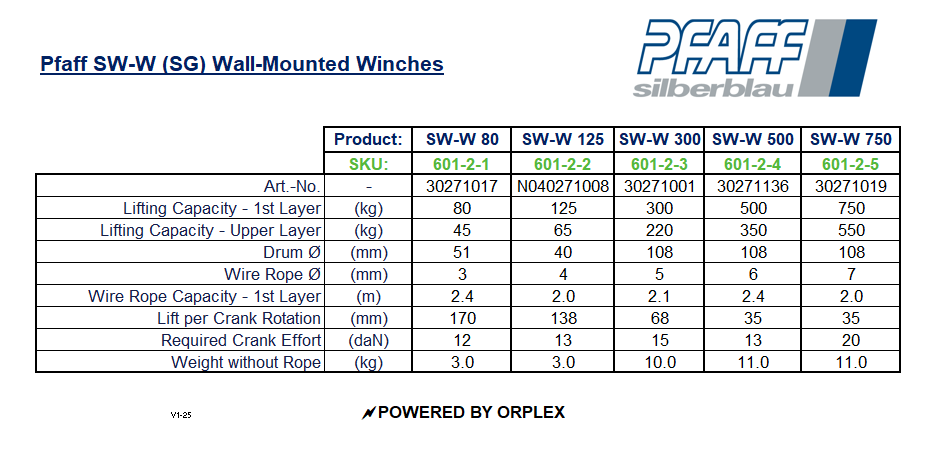 Pfaff SW-W (SG) Wall-Mounted Winches

PFAFF silberblau

| | Product: | SW-W 80 | SW-W 125 | SW-W 300 | SW-W 500 | SW-W 750 |
|---|---|---|---|---|---|---|
| | SKU: | 601-2-1 | 601-2-2 | 601-2-3 | 601-2-4 | 601-2-5 |
| Art.-No. | - | 30271017 | N040271008 | 30271001 | 30271136 | 30271019 |
| Lifting Capacity - 1st Layer | (kg) | 80 | 125 | 300 | 500 | 750 |
| Lifting Capacity - Upper Layer | (kg) | 45 | 65 | 220 | 350 | 550 |
| Drum Ø | (mm) | 51 | 40 | 108 | 108 | 108 |
| Wire Rope Ø | (mm) | 3 | 4 | 5 | 6 | 7 |
| Wire Rope Capacity - 1st Layer | (m) | 2.4 | 2.0 | 2.1 | 2.4 | 2.0 |
| Lift per Crank Rotation | (mm) | 170 | 138 | 68 | 35 | 35 |
| Required Crank Effort | (daN) | 12 | 13 | 15 | 13 | 20 |
| Weight without Rope | (kg) | 3.0 | 3.0 | 10.0 | 11.0 | 11.0 |

V1-25

POWERED BY ORPLEX